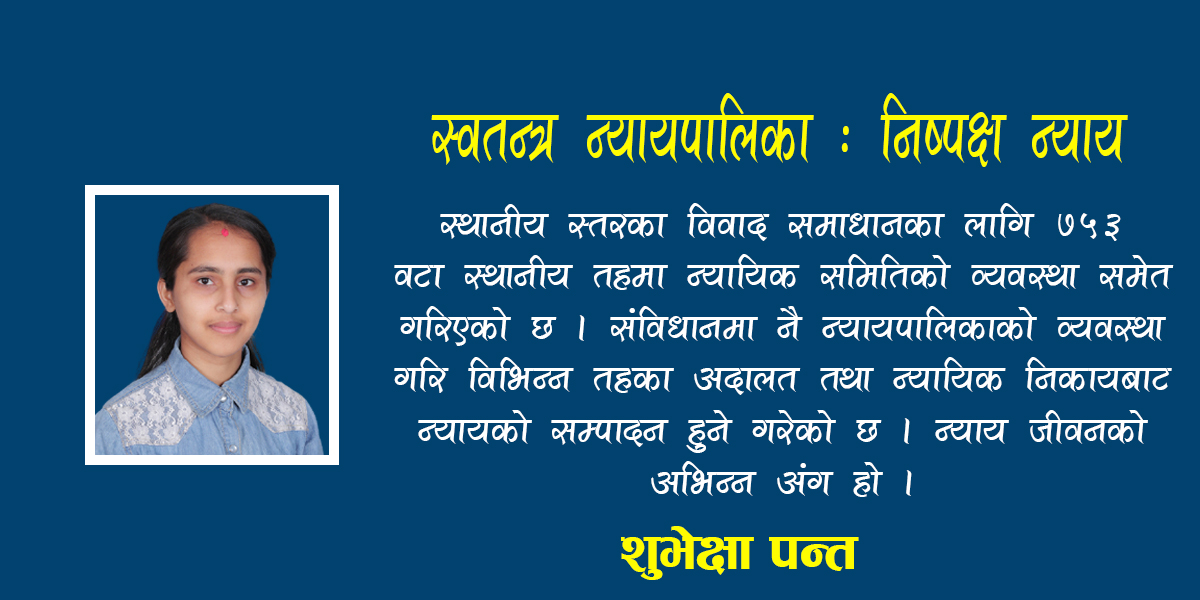 स्वतन्त्र न्यायपालिका : निष्पक्ष न्याय

स्थानीय स्तरका विवाद समाधानका लागि ७५३ वटा स्थानीय तहमा न्यायिक समितिको व्यवस्था समेत गरिएको छ । संविधानमा नै न्यायपालिकाको व्यवस्था गरि विभिन्न तहका अदालत तथा न्यायिक निकायबाट न्यायको सम्पादन हुने गरेको छ । न्याय जीवनको अभिन्न अंग हो ।

शुभेक्षा पन्त